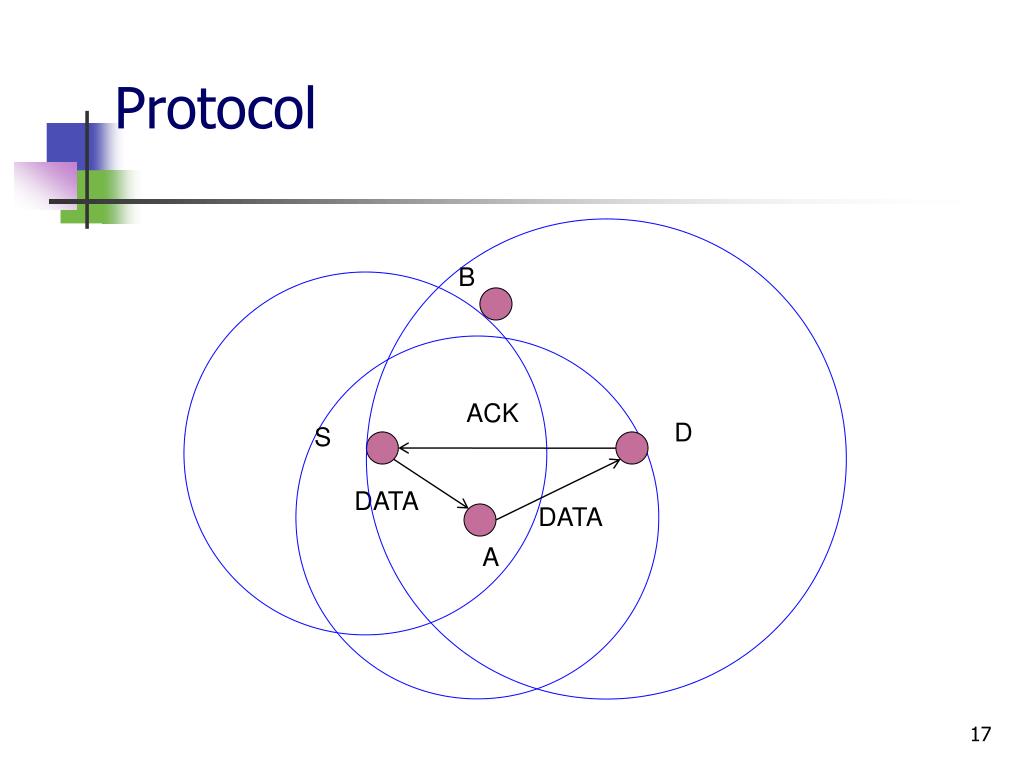 Protocol

B

ACK

S

D

DATA

DATA

A

17